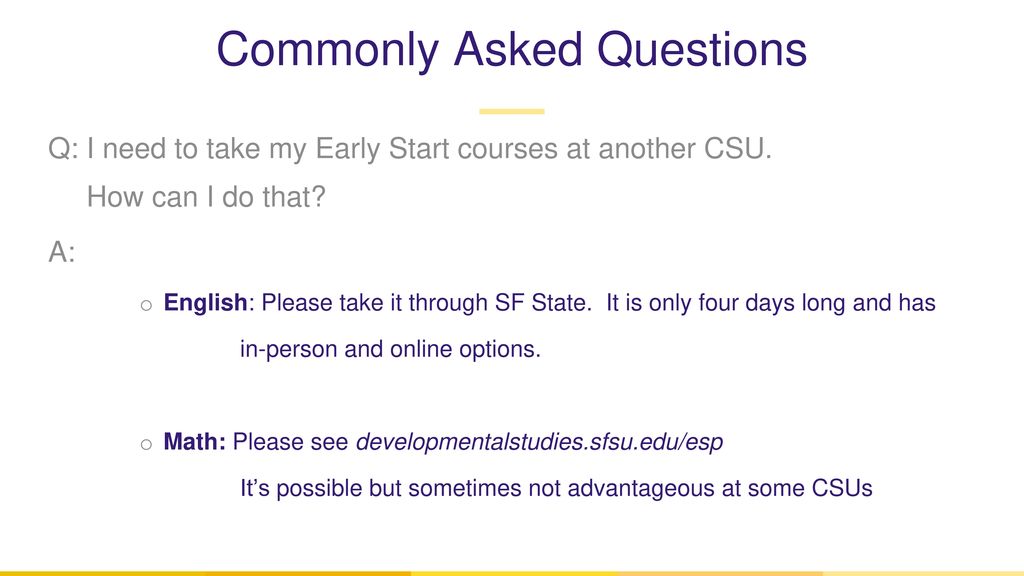 Commonly Asked Questions

Q: I need to take my Early Start courses at another CSU. How can I do that?

A:

o English: Please take it through SF State. It is only four days long and has in-person and online options.

o Math: Please see developmentalstudies.sfsu.edu/esp
It's possible but sometimes not advantageous at some CSUs